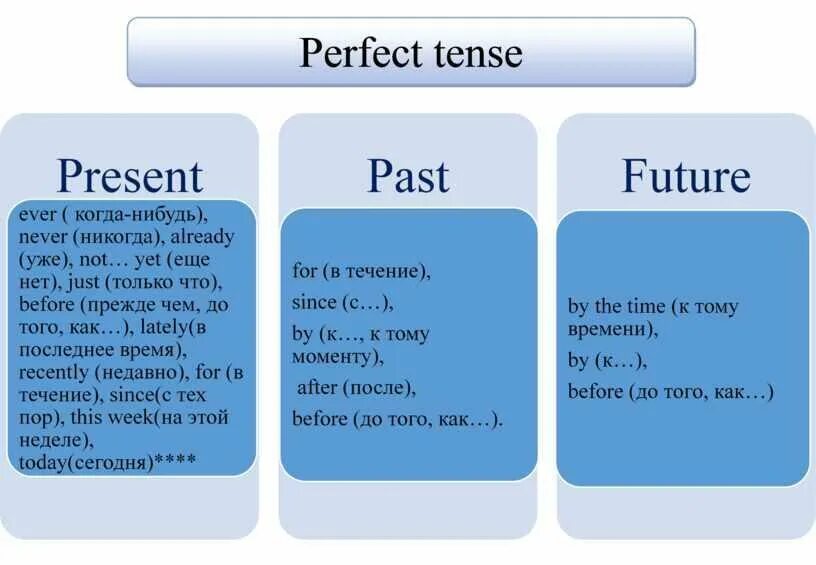 Perfect tense

Present

ever ( когда-нибудь), never (никогда), already (уже), not… yet (еще нет), just (только что), before (прежде чем, до того, как…), lately(в последнее время), recently (недавно), for (в течение), since(с тех пор), this week(на этой неделе), today(сегодня)****

Past

for (в течение),
since (с…),
by (к…, к тому моменту),
after (после),
before (до того, как…).

Future

by the time (к тому времени),
by (к…),
before (до того, как…)